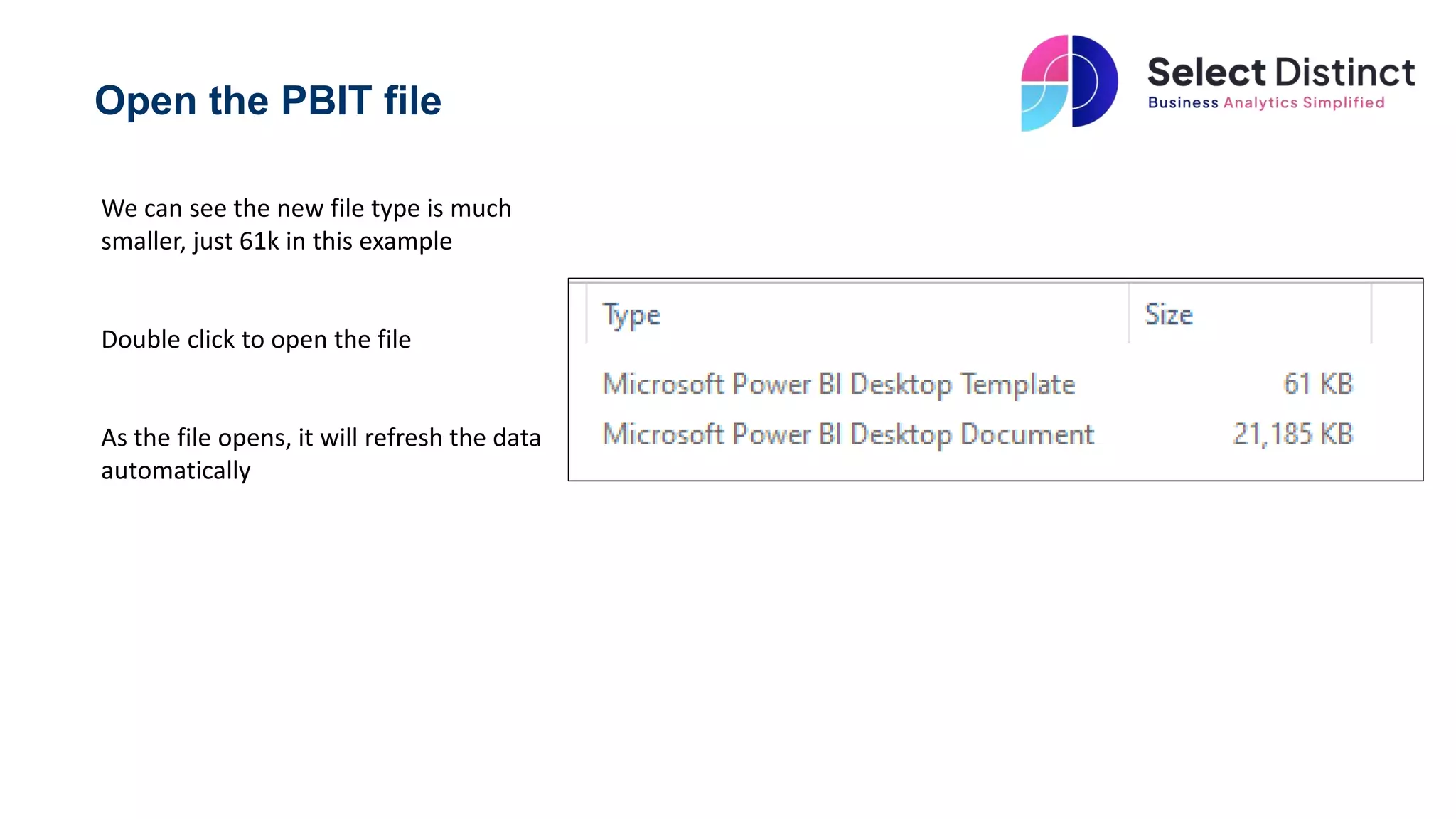 Open the PBIT file

Select Distinct
Business Analytics Simplified

We can see the new file type is much smaller, just 61k in this example

Double click to open the file

As the file opens, it will refresh the data automatically

| Type | Size |
|---|---|
| Microsoft Power BI Desktop Template | 61 KB |
| Microsoft Power BI Desktop Document | 21,185 KB |